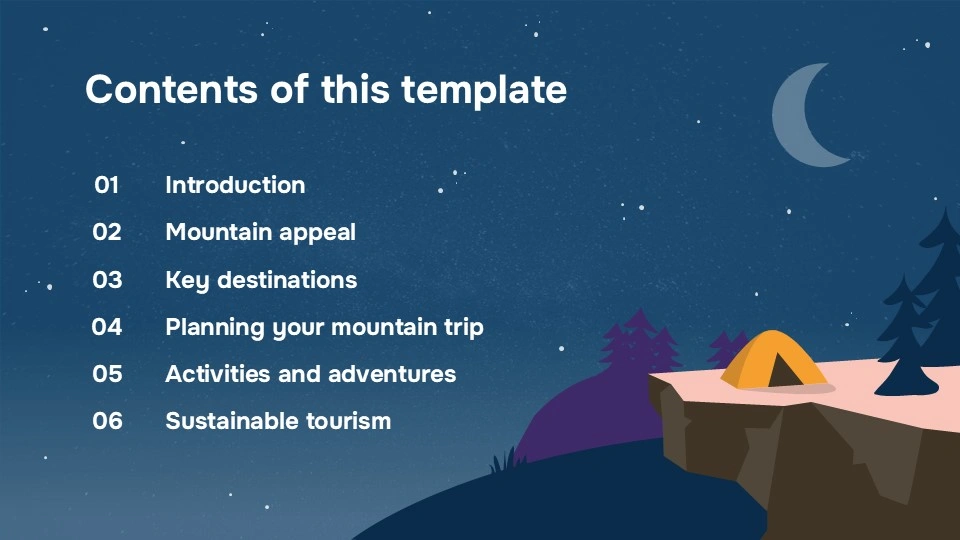 Contents of this template

01 Introduction

02 Mountain appeal

03 Key destinations

04 Planning your mountain trip

05 Activities and adventures

06 Sustainable tourism